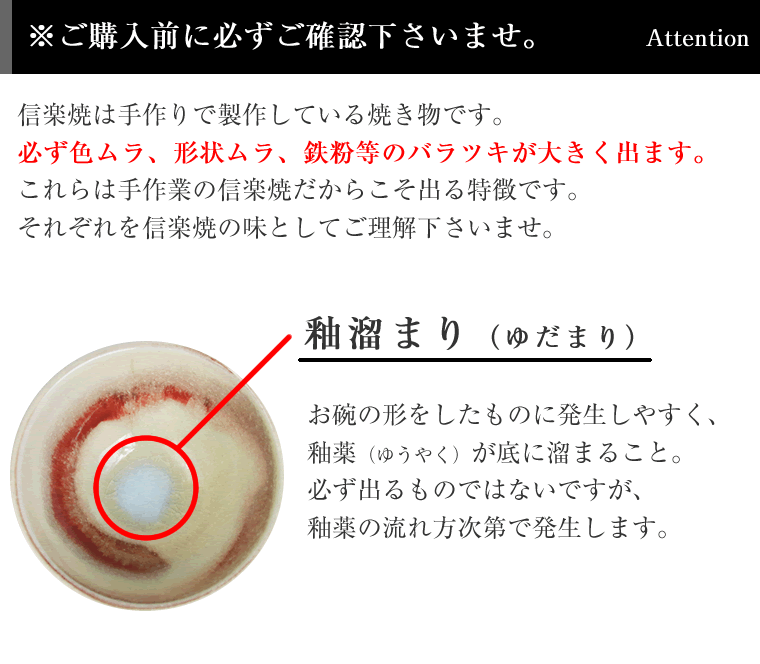 ※ご購入前に必ずご確認下さいませ。 Attention

信楽焼は手作りで製作している焼き物です。
必ず色ムラ、形状ムラ、鉄粉等のバラツキが大きく出ます。
これらは手作業の信楽焼だからこそ出る特徴です。
それぞれを信楽焼の味としてご理解下さいませ。

釉溜まり（ゆだまり）

お碗の形をしたものに発生しやすく、
釉薬（ゆうやく）が底に溜まること。
必ず出るものではないですが、
釉薬の流れ方次第で発生します。